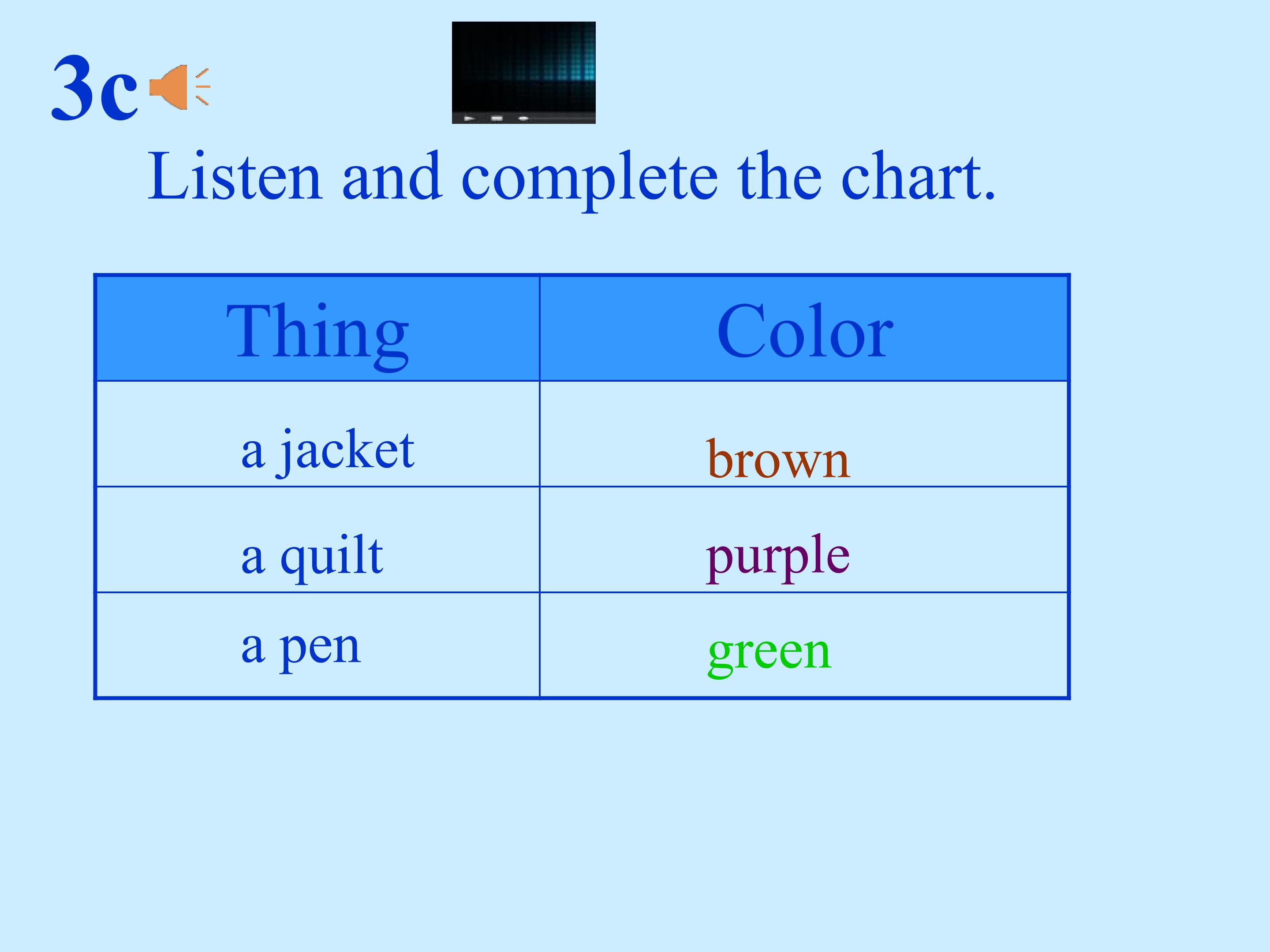 3c

Listen and complete the chart.

| Thing | Color |
|---|---|
| a jacket | brown |
| a quilt | purple |
| a pen | green |